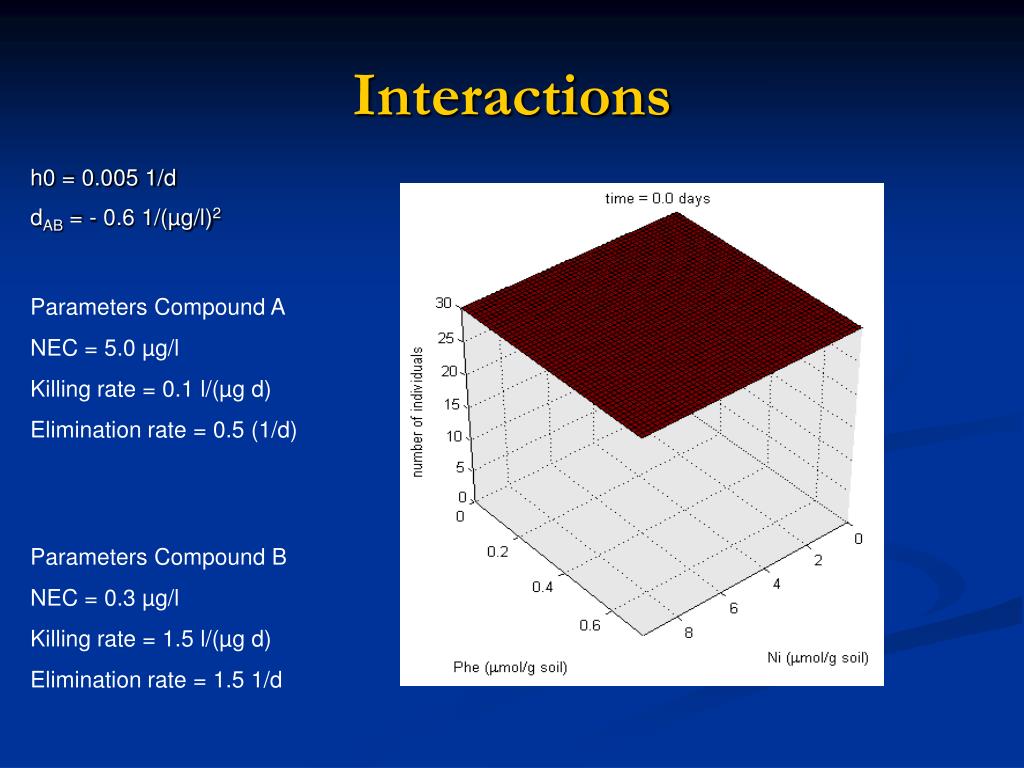 Interactions

h0 = 0.005 1/d

$d_{AB}$ = - 0.6 1/(µg/l)$^2$

Parameters Compound A

NEC = 5.0 µg/l

Killing rate = 0.1 l/(µg d)

Elimination rate = 0.5 (1/d)

Parameters Compound B

NEC = 0.3 µg/l

Killing rate = 1.5 l/(µg d)

Elimination rate = 1.5 1/d

time = 0.0 days

number of individuals

30
25
20
15
10
5
0

0
0.2
0.4
0.6

0
2
4
6
8

Phe (µmol/g soil)

Ni (µmol/g soil)